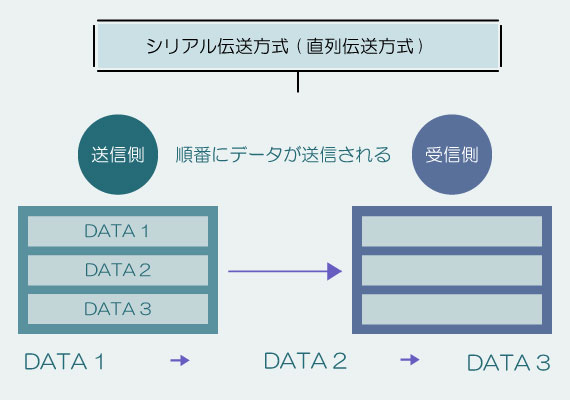 シリアル伝送方式（直列伝送方式）

送信側

順番にデータが送信される

受信側

DATA 1
DATA 2
DATA 3

DATA 1 → DATA 2 → DATA 3